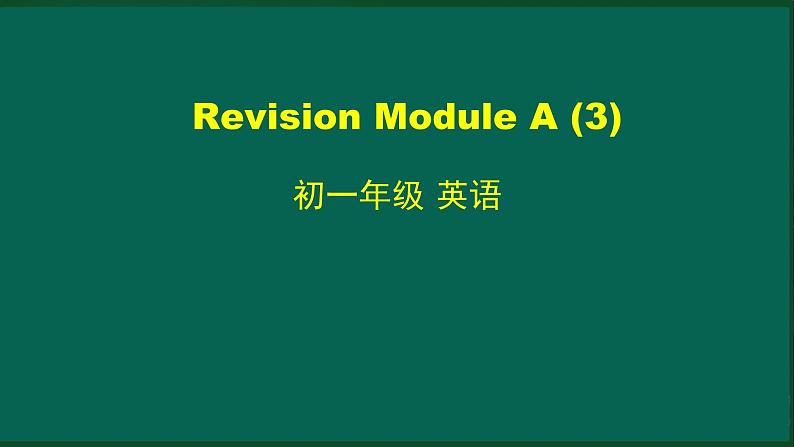 Revision Module A (3)

初一年级 英语